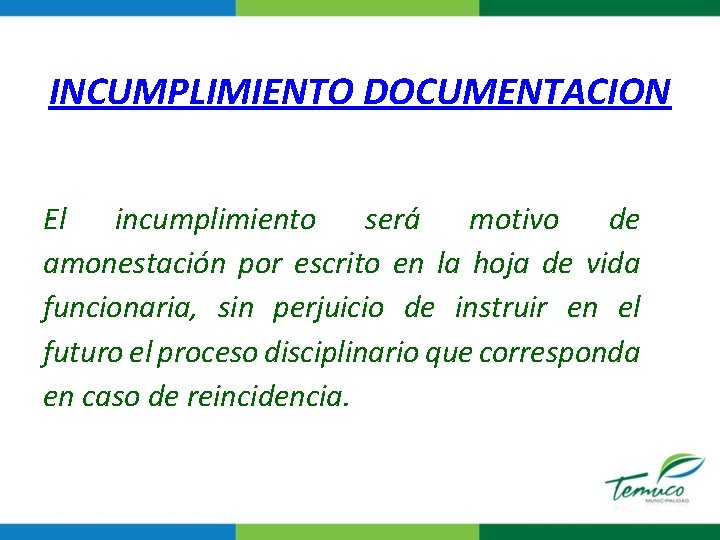 INCUMPLIMIENTO DOCUMENTACION

El incumplimiento será motivo de amonestación por escrito en la hoja de vida funcionaria, sin perjuicio de instruir en el futuro el proceso disciplinario que corresponda en caso de reincidencia.

Temuco
MUNICIPALIDAD